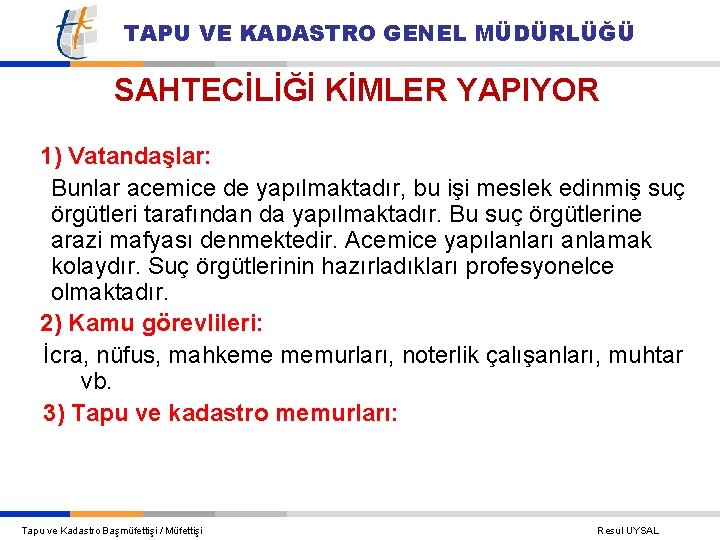 TAPU VE KADASTRO GENEL MÜDÜRLÜĞÜ

SAHTECİLİĞİ KİMLER YAPIYOR

1) Vatandaşlar:

Bunlar acemice de yapılmaktadır, bu işi meslek edinmiş suç örgütleri tarafından da yapılmaktadır. Bu suç örgütlerine arazi mafyası denmektedir. Acemice yapılanları anlamak kolaydır. Suç örgütlerinin hazırladıkları profesyonelce olmaktadır.

2) Kamu görevlileri:

İcra, nüfus, mahkeme memurları, noterlik çalışanları, muhtar vb.

3) Tapu ve kadastro memurları:

Tapu ve Kadastro Başmüfettişi / Müfettişi

Resul UYSAL